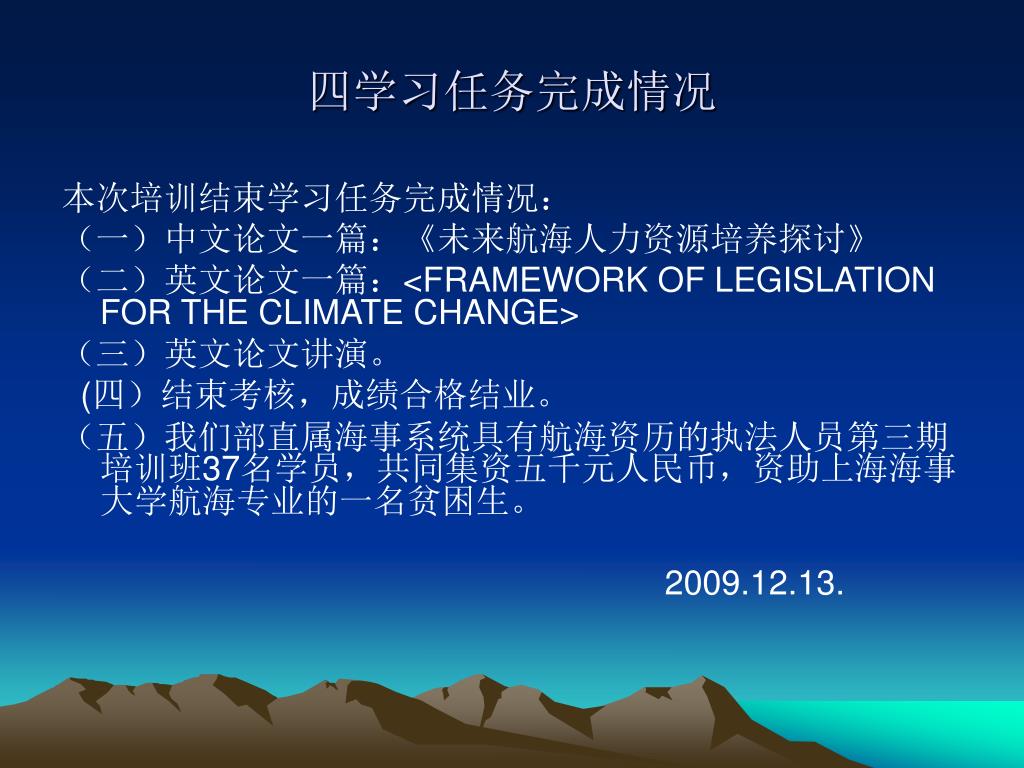 四学习任务完成情况

本次培训结束学习任务完成情况：
（一）中文论文一篇：《未来航海人力资源培养探讨》
（二）英文论文一篇：<FRAMEWORK OF LEGISLATION FOR THE CLIMATE CHANGE>
（三）英文论文讲演。
(四）结束考核，成绩合格结业。
（五）我们部直属海事系统具有航海资历的执法人员第三期培训班37名学员，共同集资五千元人民币，资助上海海事大学航海专业的一名贫困生。

2009.12.13.